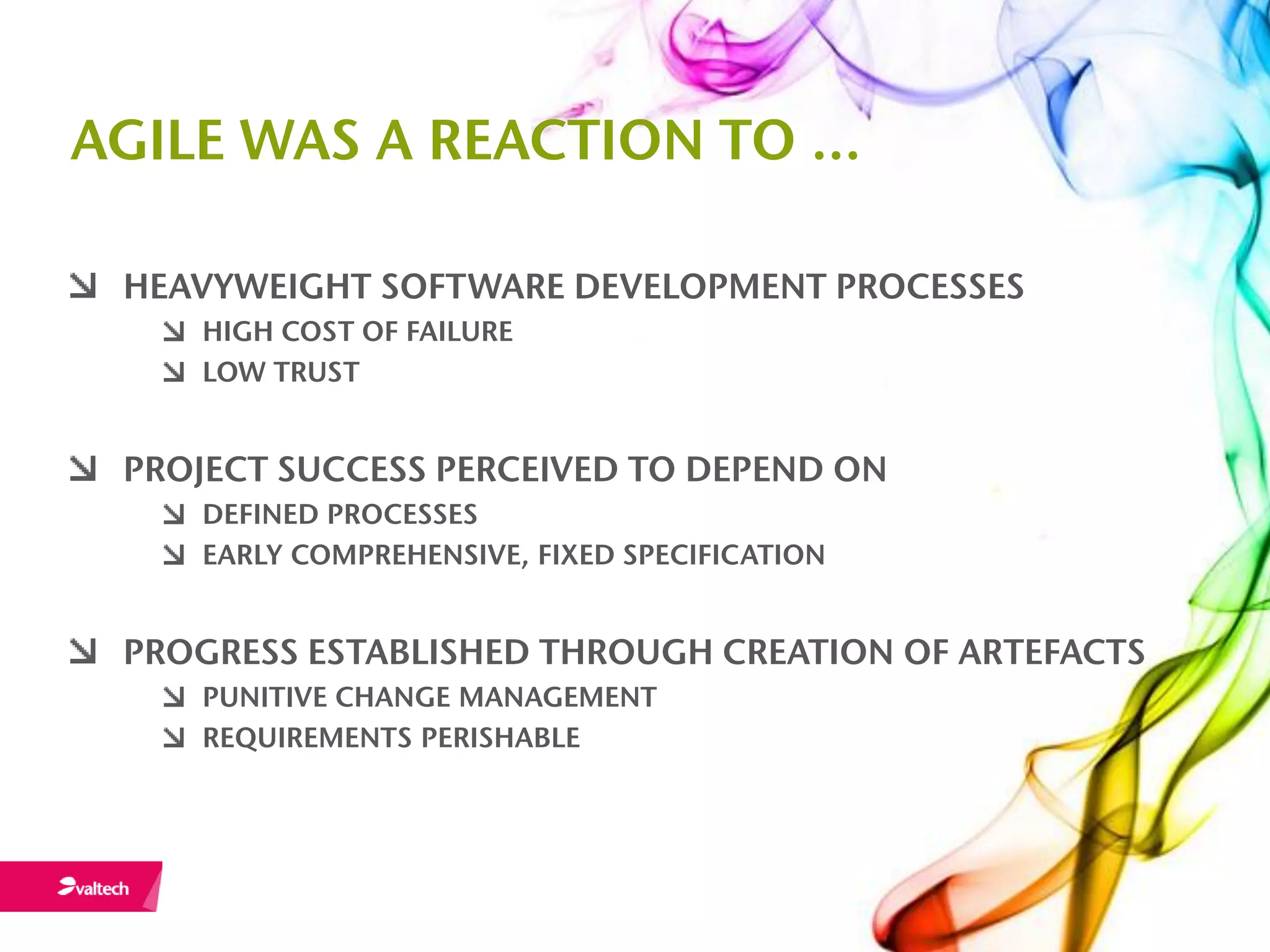 AGILE WAS A REACTION TO …

HEAVYWEIGHT SOFTWARE DEVELOPMENT PROCESSES
HIGH COST OF FAILURE
LOW TRUST

PROJECT SUCCESS PERCEIVED TO DEPEND ON
DEFINED PROCESSES
EARLY COMPREHENSIVE, FIXED SPECIFICATION

PROGRESS ESTABLISHED THROUGH CREATION OF ARTEFACTS
PUNITIVE CHANGE MANAGEMENT
REQUIREMENTS PERISHABLE

valtech